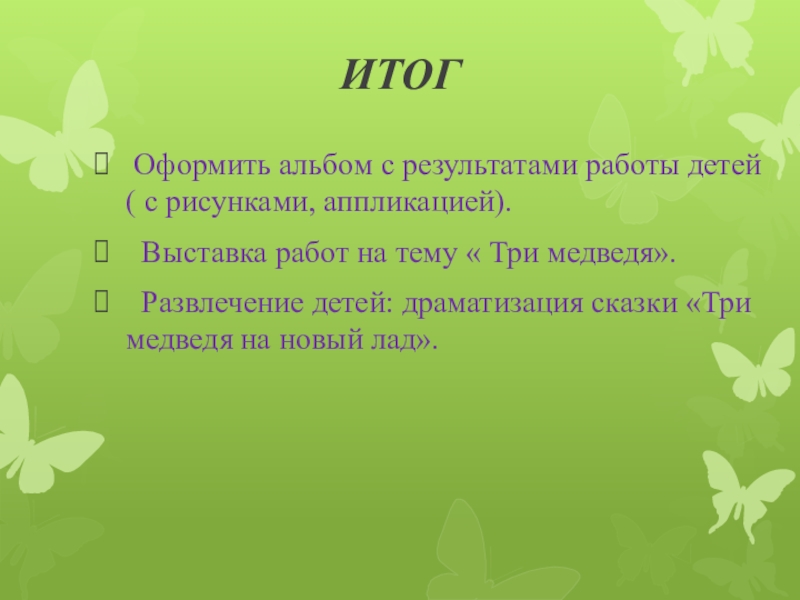 ИТОГ

Оформить альбом с результатами работы детей ( с рисунками, аппликацией).

Выставка работ на тему « Три медведя».

Развлечение детей: драматизация сказки «Три медведя на новый лад».